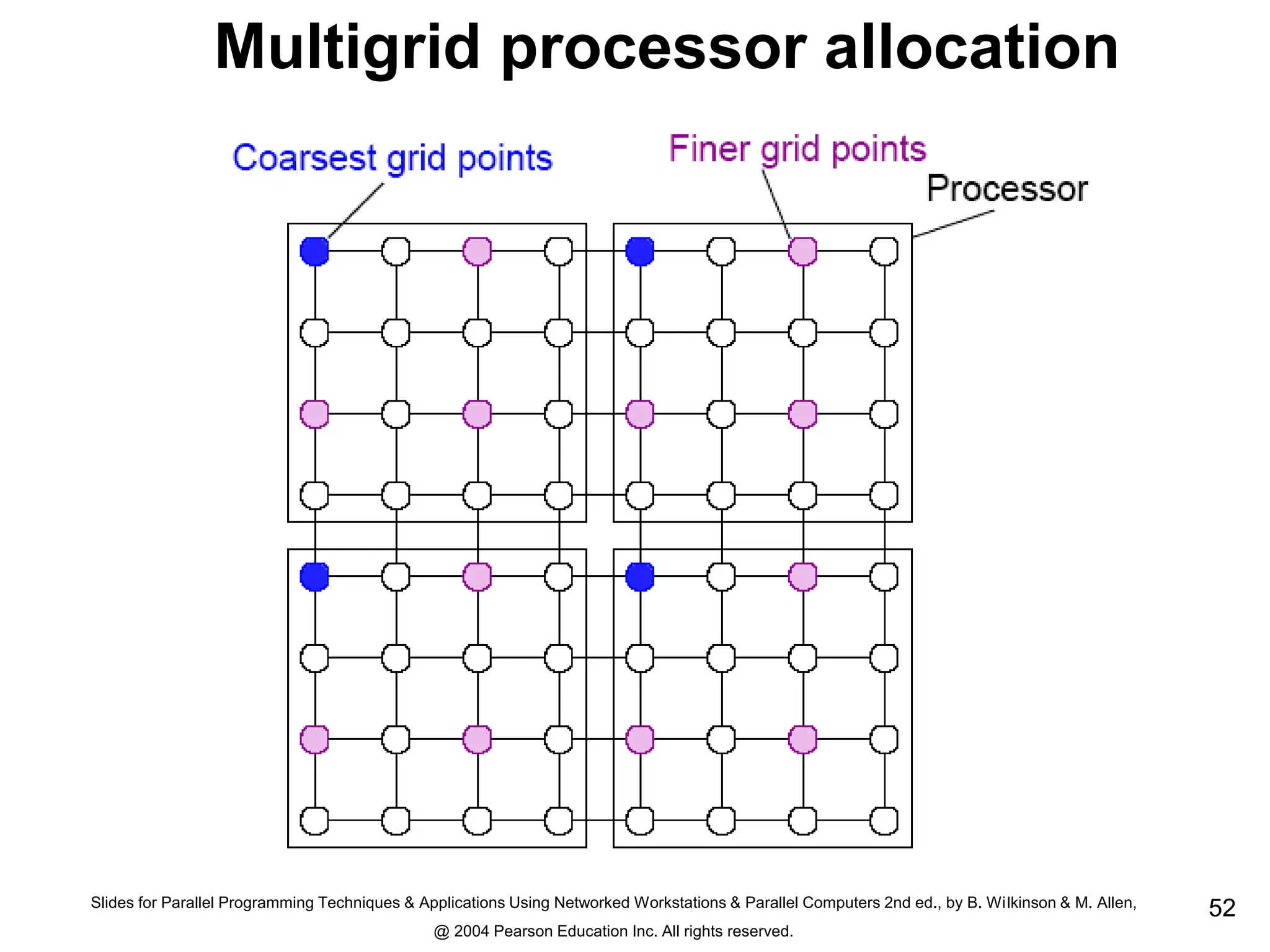 Multigrid processor allocation

Coarsest grid points

Finer grid points

Processor

Slides for Parallel Programming Techniques & Applications Using Networked Workstations & Parallel Computers 2nd ed., by B. Wilkinson & M. Allen,
@ 2004 Pearson Education Inc. All rights reserved.

52